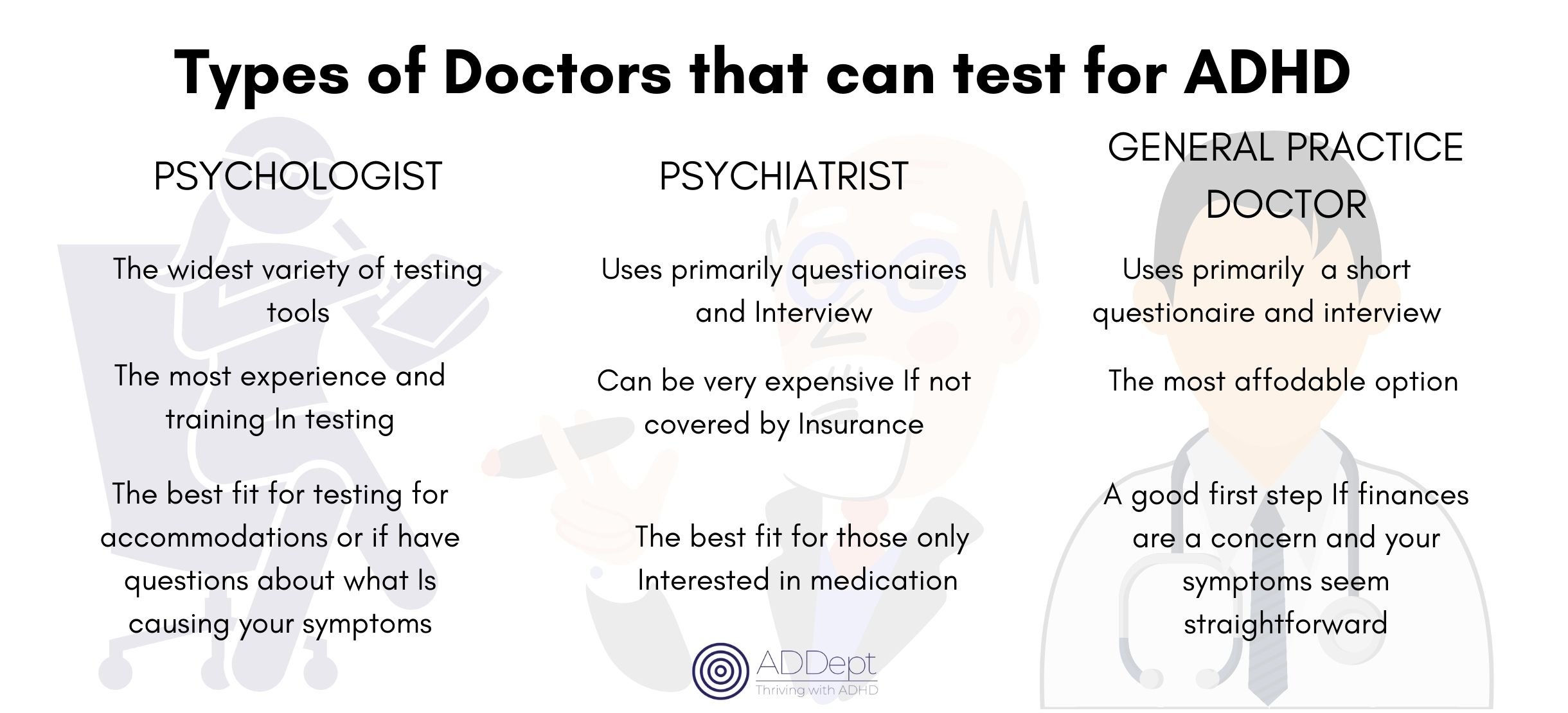 Types of Doctors that can test for ADHD

PSYCHOLOGIST

The widest variety of testing tools

The most experience and training In testing

The best fit for testing for accommodations or if have questions about what Is causing your symptoms

PSYCHIATRIST

Uses primarily questionaires and Interview

Can be very expensive If not covered by Insurance

The best fit for those only Interested in medication

GENERAL PRACTICE DOCTOR

Uses primarily a short questionaire and interview

The most affodable option

A good first step If finances are a concern and your symptoms seem straightforward

ADDept
Thriving with ADHD